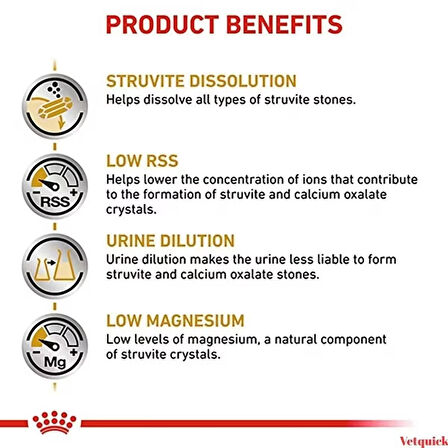 PRODUCT BENEFITS

STRUVITE DISSOLUTION
Helps dissolve all types of struvite stones.

− RSS +

LOW RSS
Helps lower the concentration of ions that contribute to the formation of struvite and calcium oxalate crystals.

URINE DILUTION
Urine dilution makes the urine less liable to form struvite and calcium oxalate stones.

− Mg +

LOW MAGNESIUM
Low levels of magnesium, a natural component of struvite crystals.

Vetquick